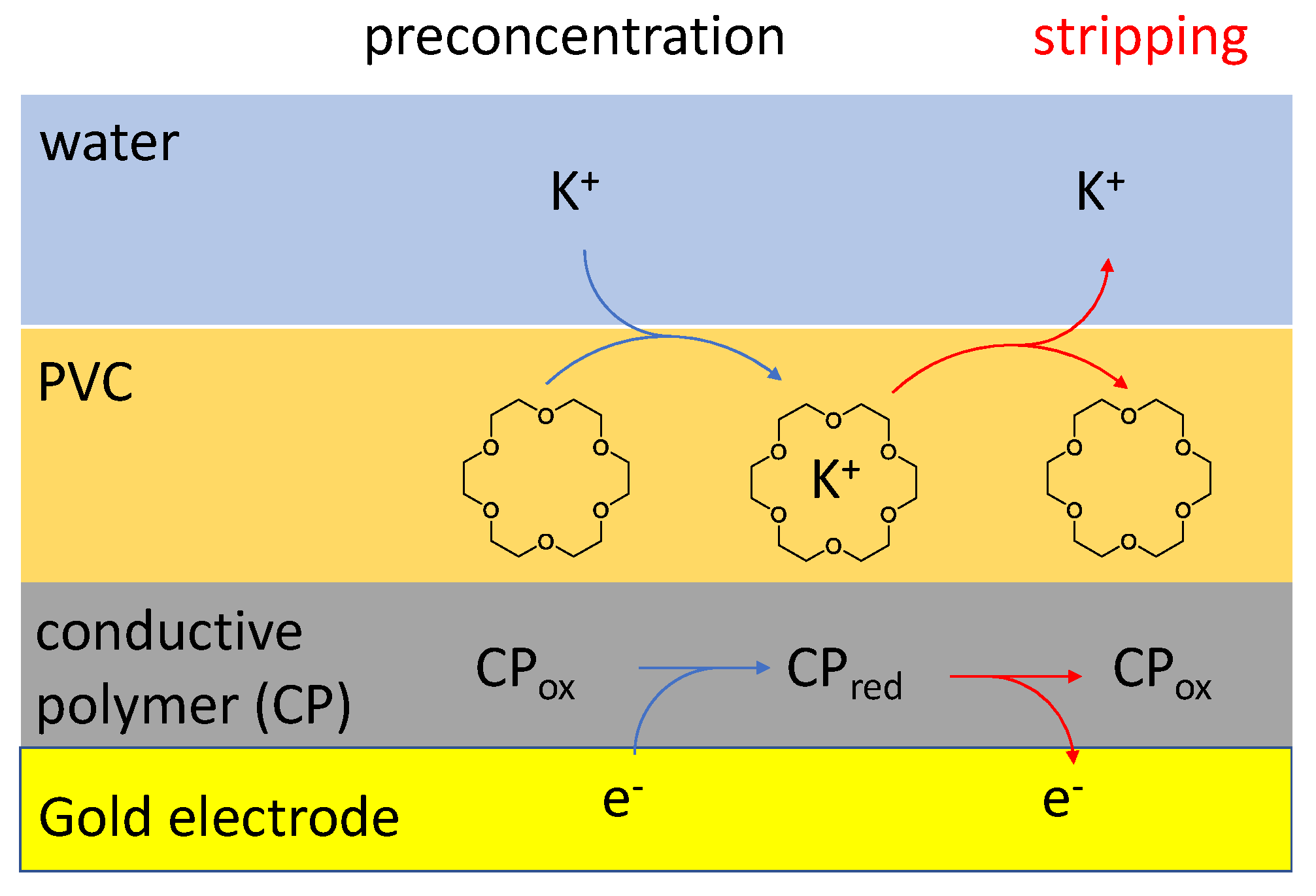 preconcentration stripping

water

$K^+$ $K^+$

PVC

O O O O O O

O O O O O O

$K^+$

O O O O O O

conductive polymer (CP)

$CP_{ox}$ $CP_{red}$ $CP_{ox}$

Gold electrode

$e^-$ $e^-$